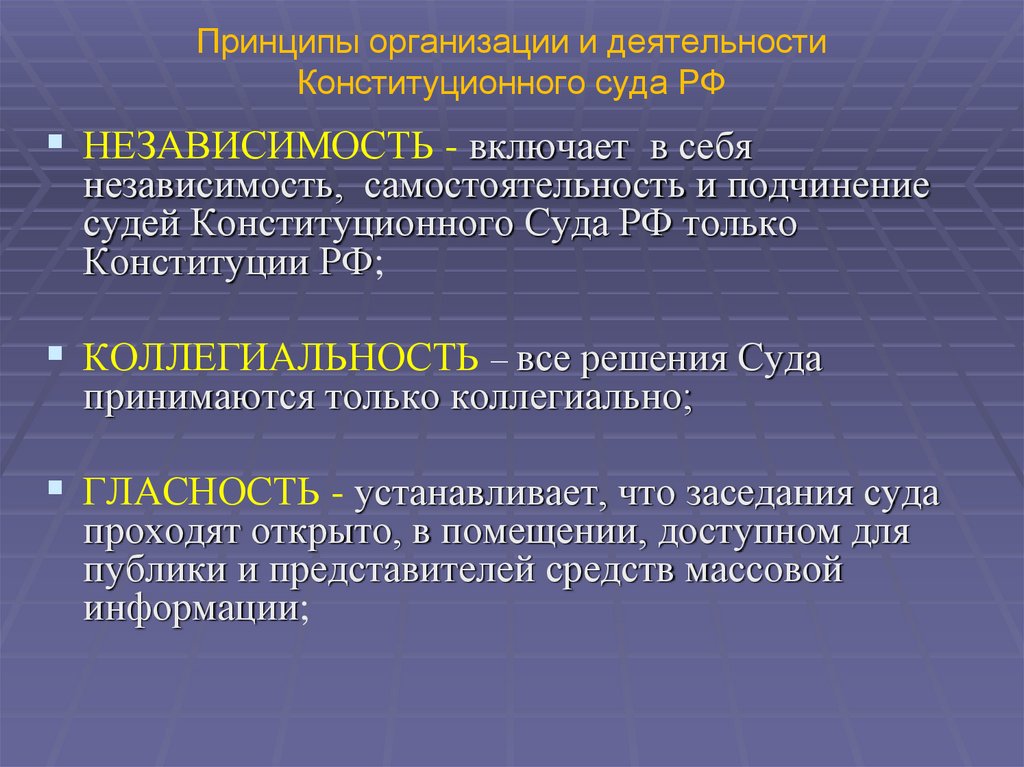 Принципы организации и деятельности Конституционного суда РФ

НЕЗАВИСИМОСТЬ - включает в себя независимость, самостоятельность и подчинение судей Конституционного Суда РФ только Конституции РФ;

КОЛЛЕГИАЛЬНОСТЬ – все решения Суда принимаются только коллегиально;

ГЛАСНОСТЬ - устанавливает, что заседания суда проходят открыто, в помещении, доступном для публики и представителей средств массовой информации;